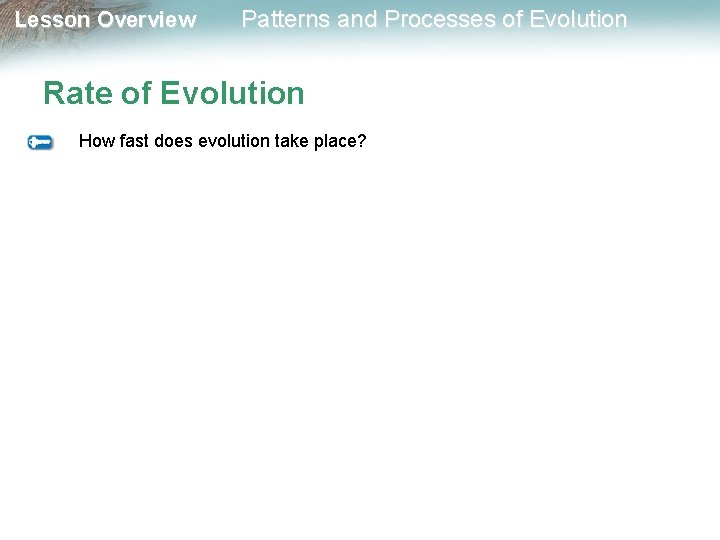 Lesson Overview Patterns and Processes of Evolution

Rate of Evolution

How fast does evolution take place?